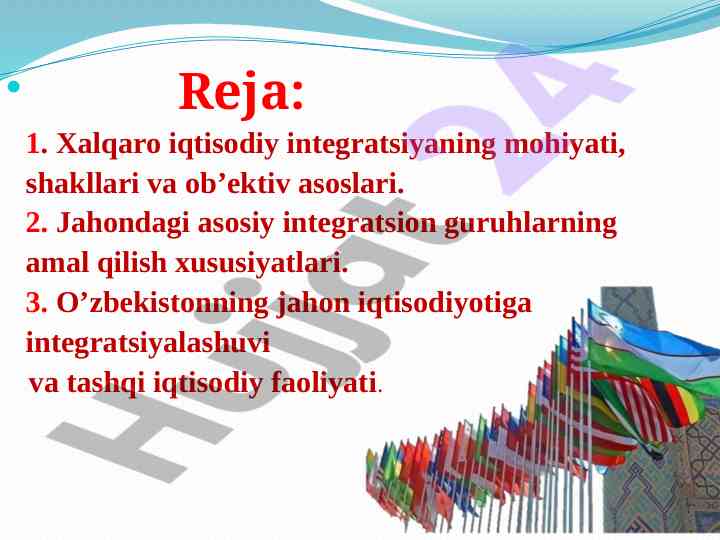 Reja:

1. Xalqaro iqtisodiy integratsiyaning mohiyati, shakllari va ob’ektiv asoslari.
2. Jahondagi asosiy integratsion guruhlarning amal qilish xususiyatlari.
3. O’zbekistonning jahon iqtisodiyotiga integratsiyalashuvi va tashqi iqtisodiy faoliyati.

Hujjat 24